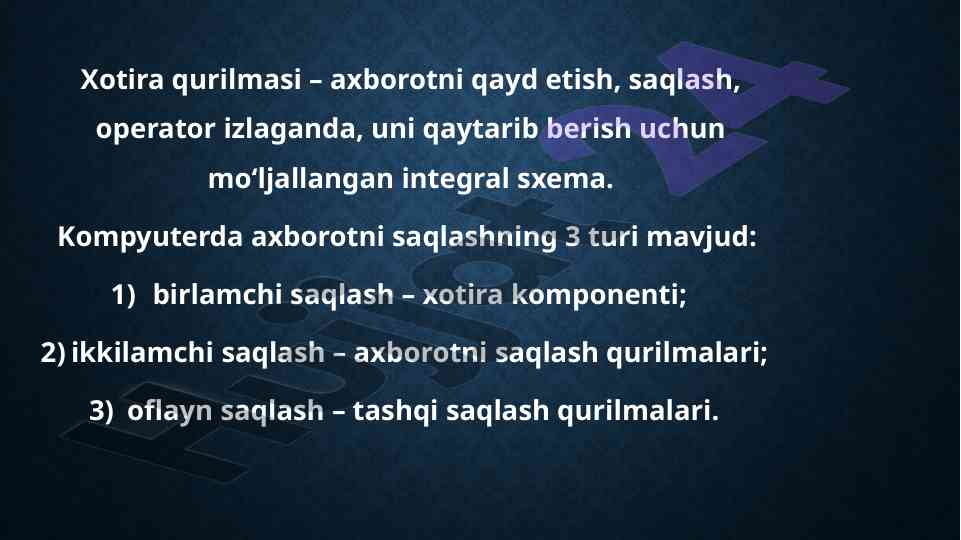 Xotira qurilmasi – axborotni qayd etish, saqlash, operator izlaganda, uni qaytarib berish uchun mo‘ljallangan integral sxema.

Kompyuterda axborotni saqlashning 3 turi mavjud:

1) birlamchi saqlash – xotira komponenti;

2) ikkilamchi saqlash – axborotni saqlash qurilmalari;

3) oflayn saqlash – tashqi saqlash qurilmalari.